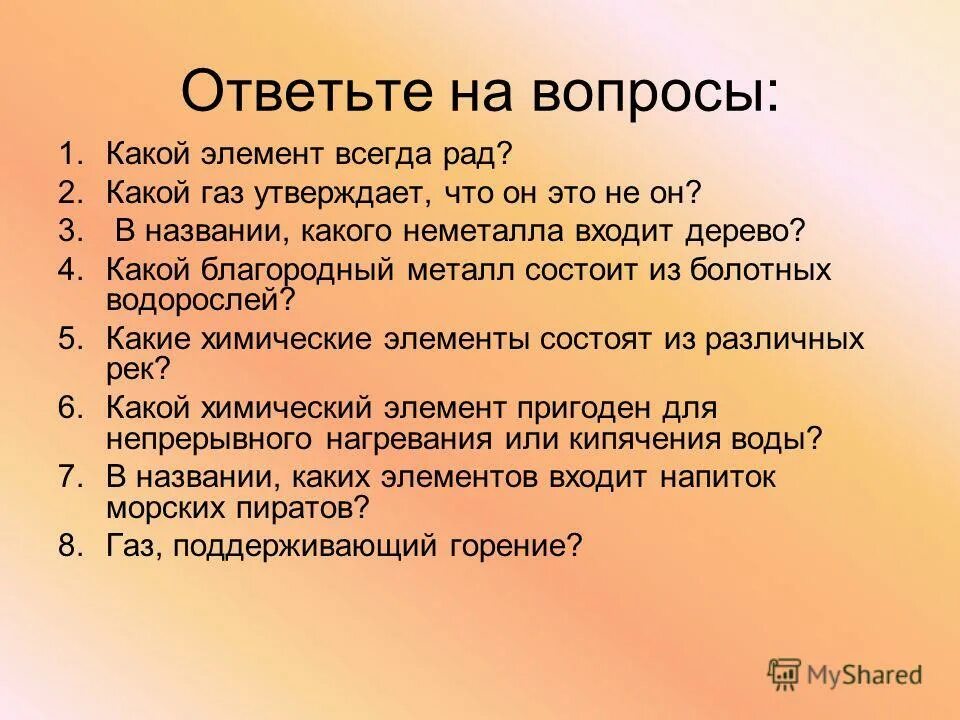 Ответьте на вопросы:

1. Какой элемент всегда рад?
2. Какой газ утверждает, что он это не он?
3. В названии, какого неметалла входит дерево?
4. Какой благородный металл состоит из болотных водорослей?
5. Какие химические элементы состоят из различных рек?
6. Какой химический элемент пригоден для непрерывного нагревания или кипячения воды?
7. В названии, каких элементов входит напиток морских пиратов?
8. Газ, поддерживающий горение?

MyShared